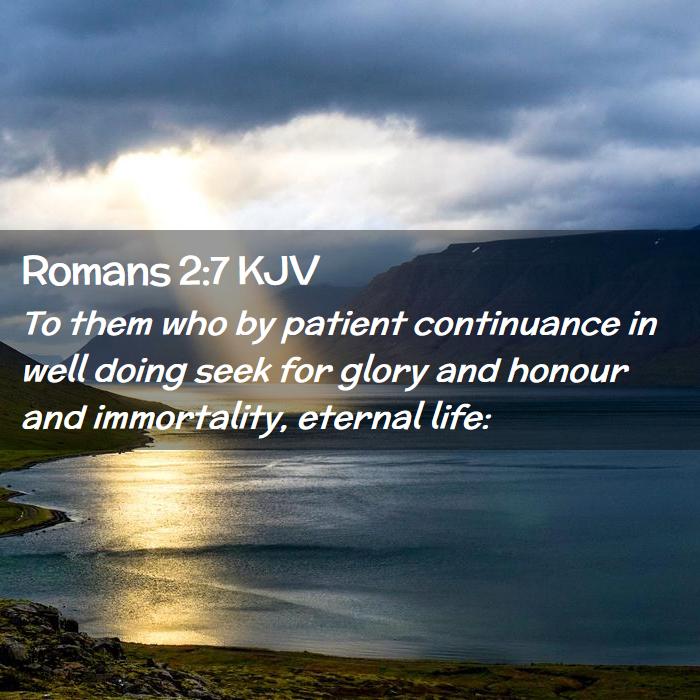 Romans 2:7 KJV

To them who by patient continuance in well doing seek for glory and honour and immortality, eternal life: